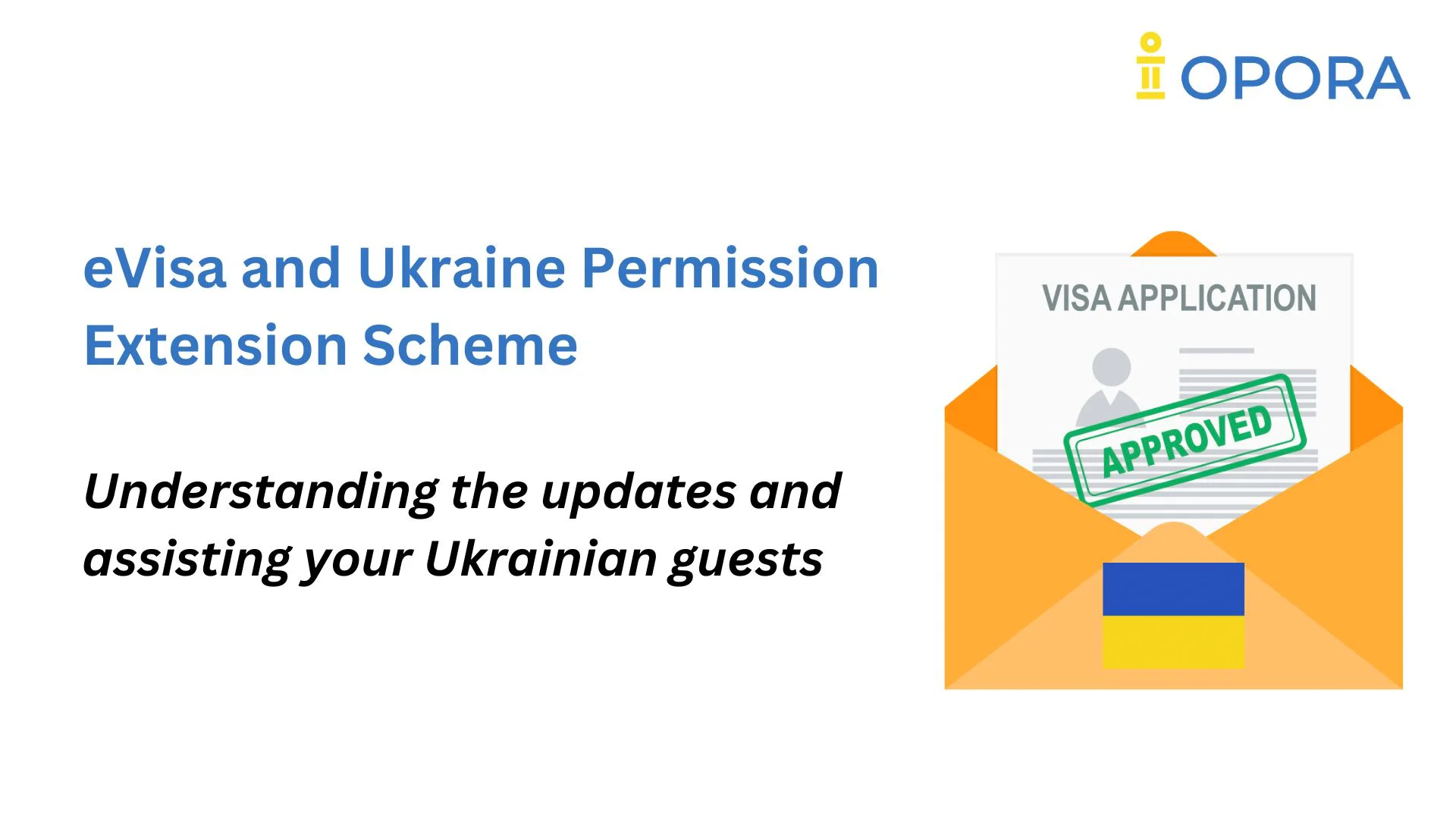 OPORA

eVisa and Ukraine Permission Extension Scheme

Understanding the updates and assisting your Ukrainian guests

VISA APPLICATION

APPROVED